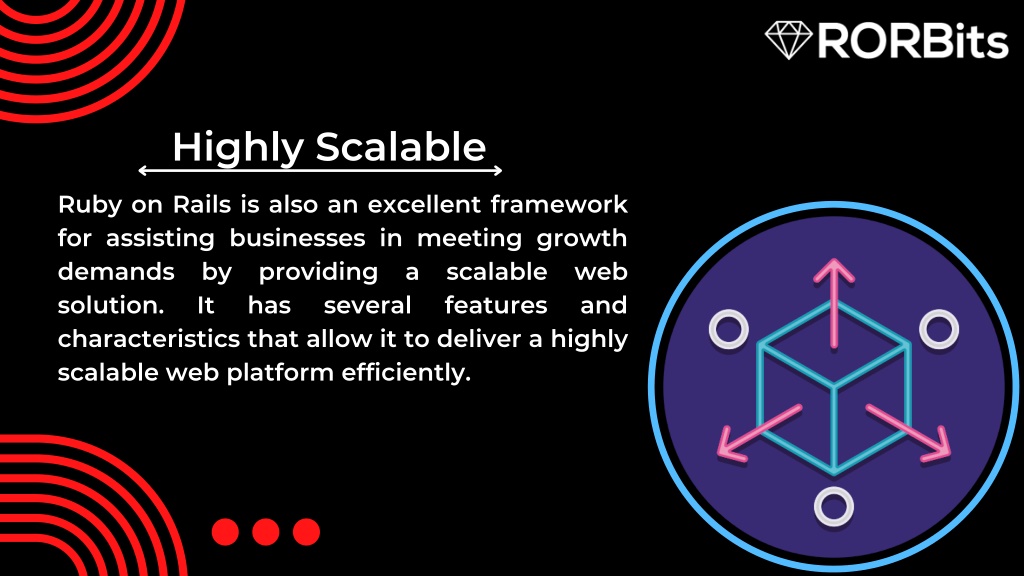 RORBits

Highly Scalable

Ruby on Rails is also an excellent framework for assisting businesses in meeting growth demands by providing a scalable web solution. It has several features and characteristics that allow it to deliver a highly scalable web platform efficiently.